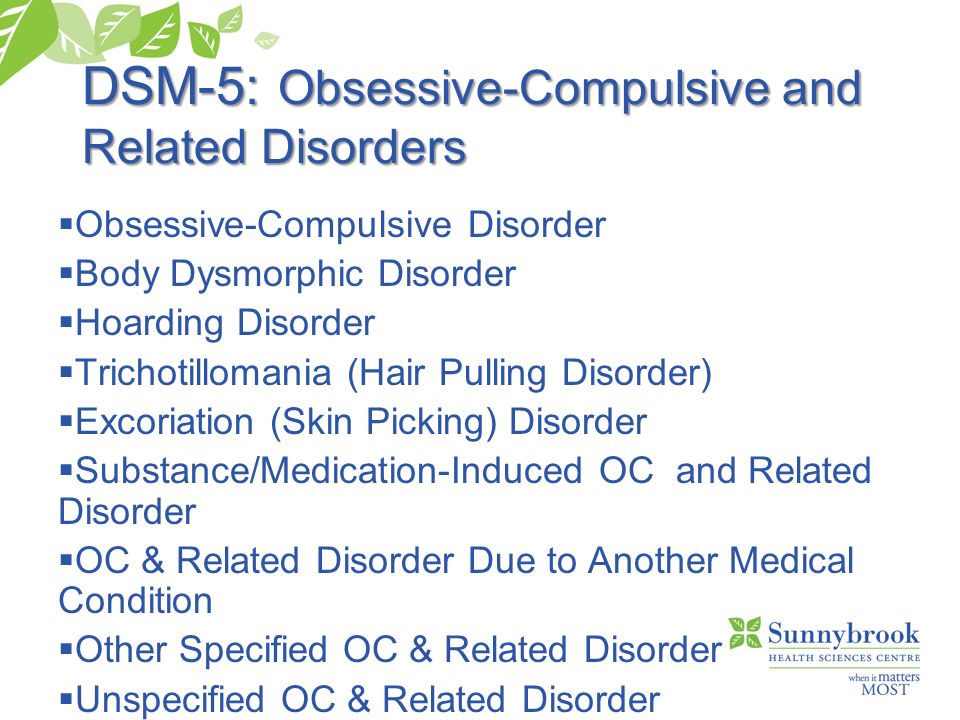 DSM-5: Obsessive-Compulsive and Related Disorders

▪Obsessive-Compulsive Disorder
▪Body Dysmorphic Disorder
▪Hoarding Disorder
▪Trichotillomania (Hair Pulling Disorder)
▪Excoriation (Skin Picking) Disorder
▪Substance/Medication-Induced OC and Related Disorder
▪OC & Related Disorder Due to Another Medical Condition
▪Other Specified OC & Related Disorder
▪Unspecified OC & Related Disorder

Sunnybrook
HEALTH SCIENCES CENTRE
when it matters MOST